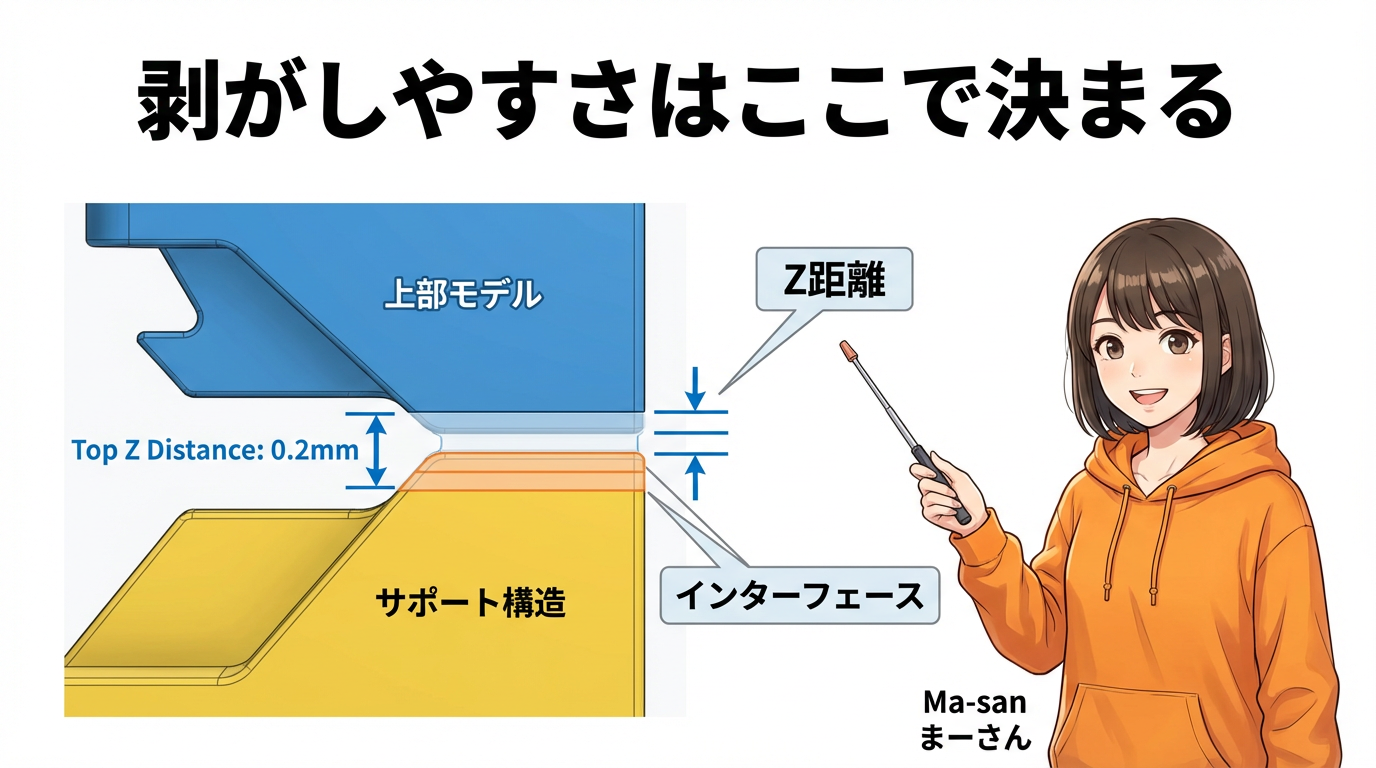 剥がしやすさはここで決まる

上部モデル

Z距離

Top Z Distance: 0.2mm

サポート構造

インターフェース

Ma-san
まーさん